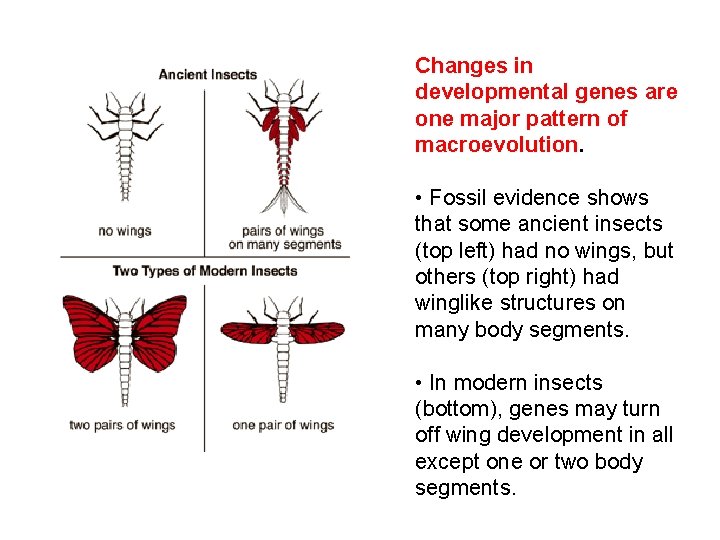 Ancient Insects

no wings

pairs of wings on many segments

Two Types of Modern Insects

two pairs of wings

one pair of wings

Changes in developmental genes are one major pattern of macroevolution.

• Fossil evidence shows that some ancient insects (top left) had no wings, but others (top right) had winglike structures on many body segments.

• In modern insects (bottom), genes may turn off wing development in all except one or two body segments.